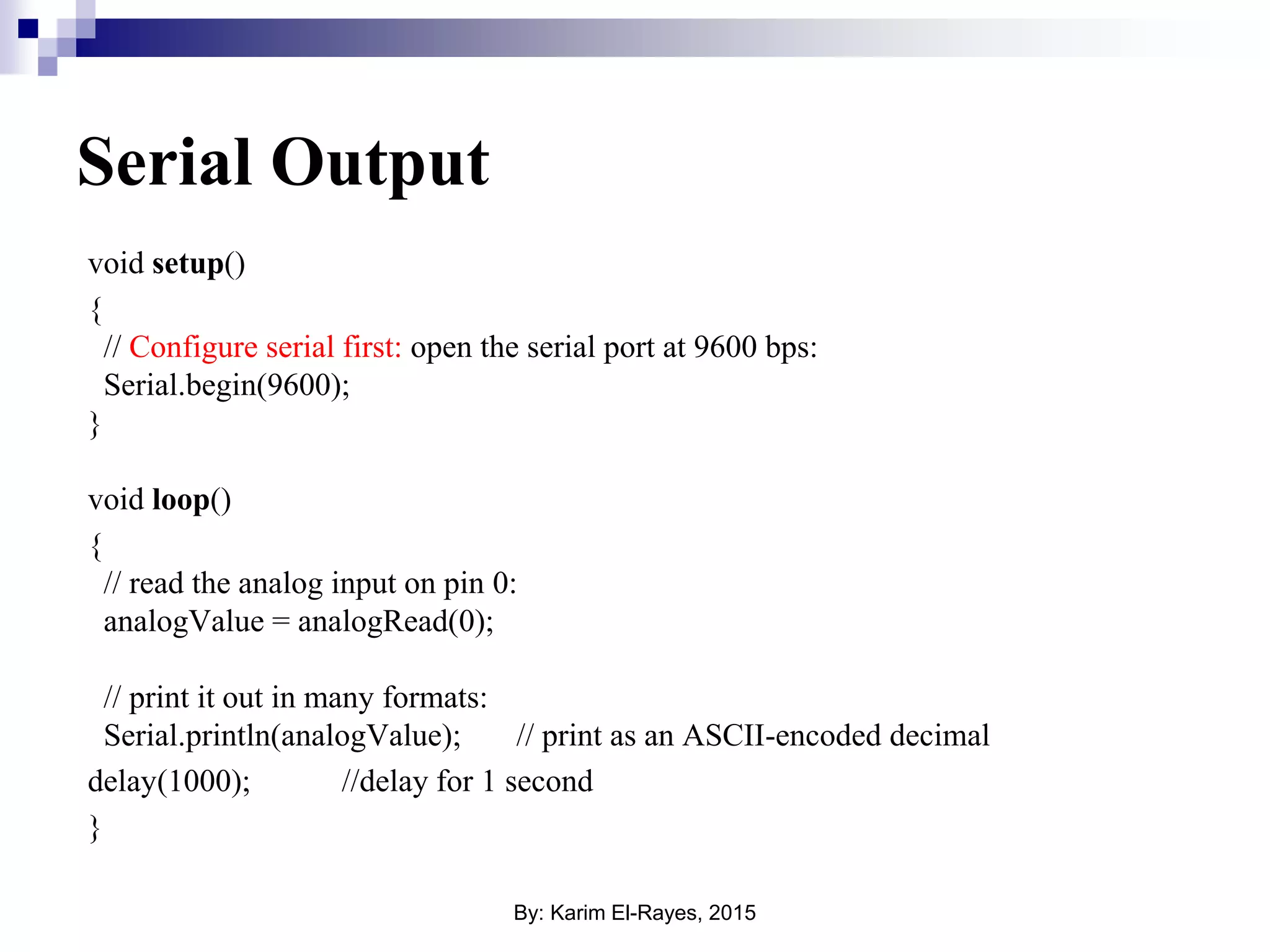 Serial Output

void setup()
{
// Configure serial first: open the serial port at 9600 bps:
Serial.begin(9600);
}

void loop()
{
// read the analog input on pin 0:
analogValue = analogRead(0);

// print it out in many formats:
Serial.println(analogValue); // print as an ASCII-encoded decimal
delay(1000); //delay for 1 second
}

By: Karim El-Rayes, 2015